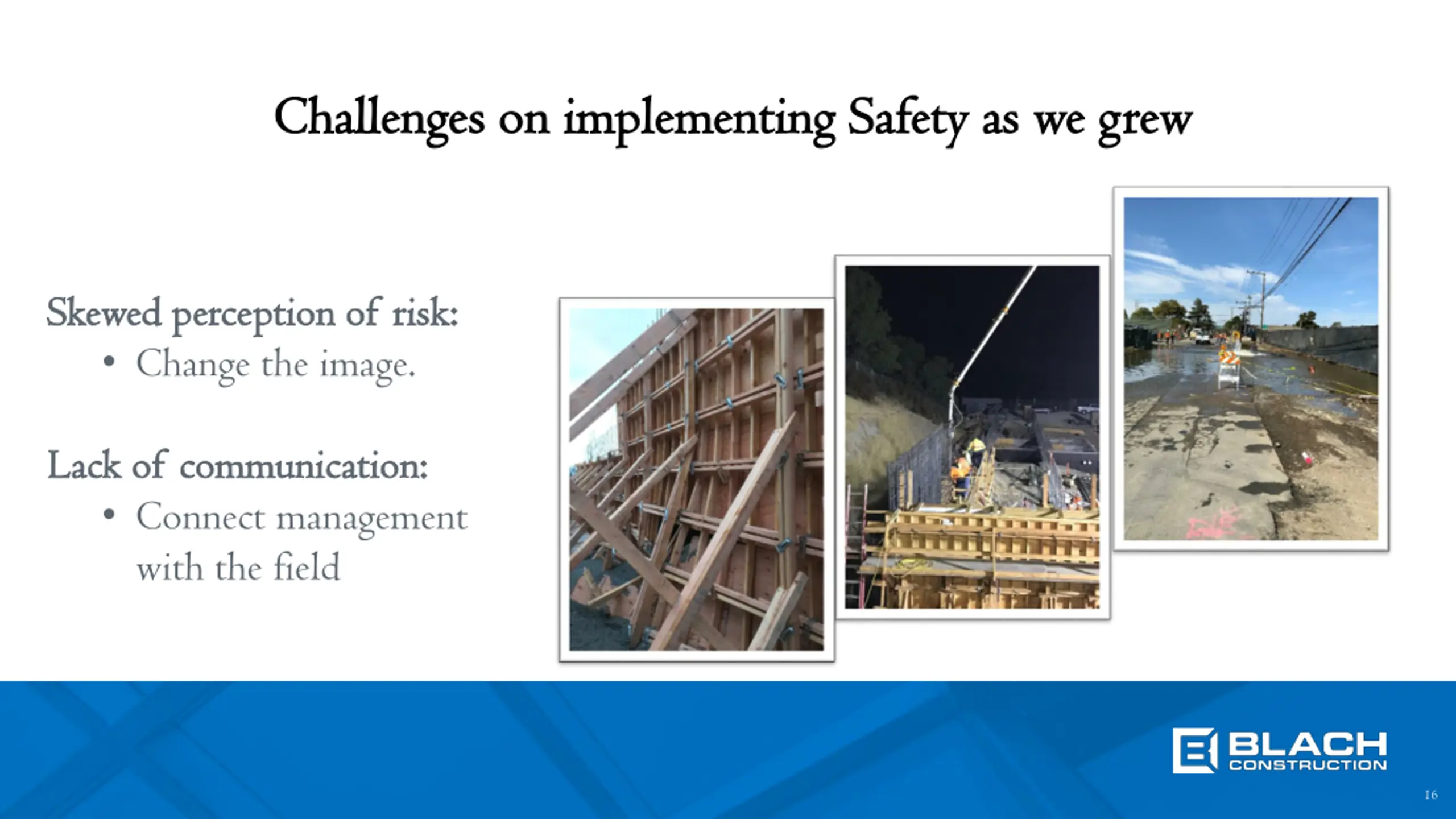 Challenges on implementing Safety as we grew

Skewed perception of risk:
• Change the image.

Lack of communication:
• Connect management with the field

BLACH CONSTRUCTION

16